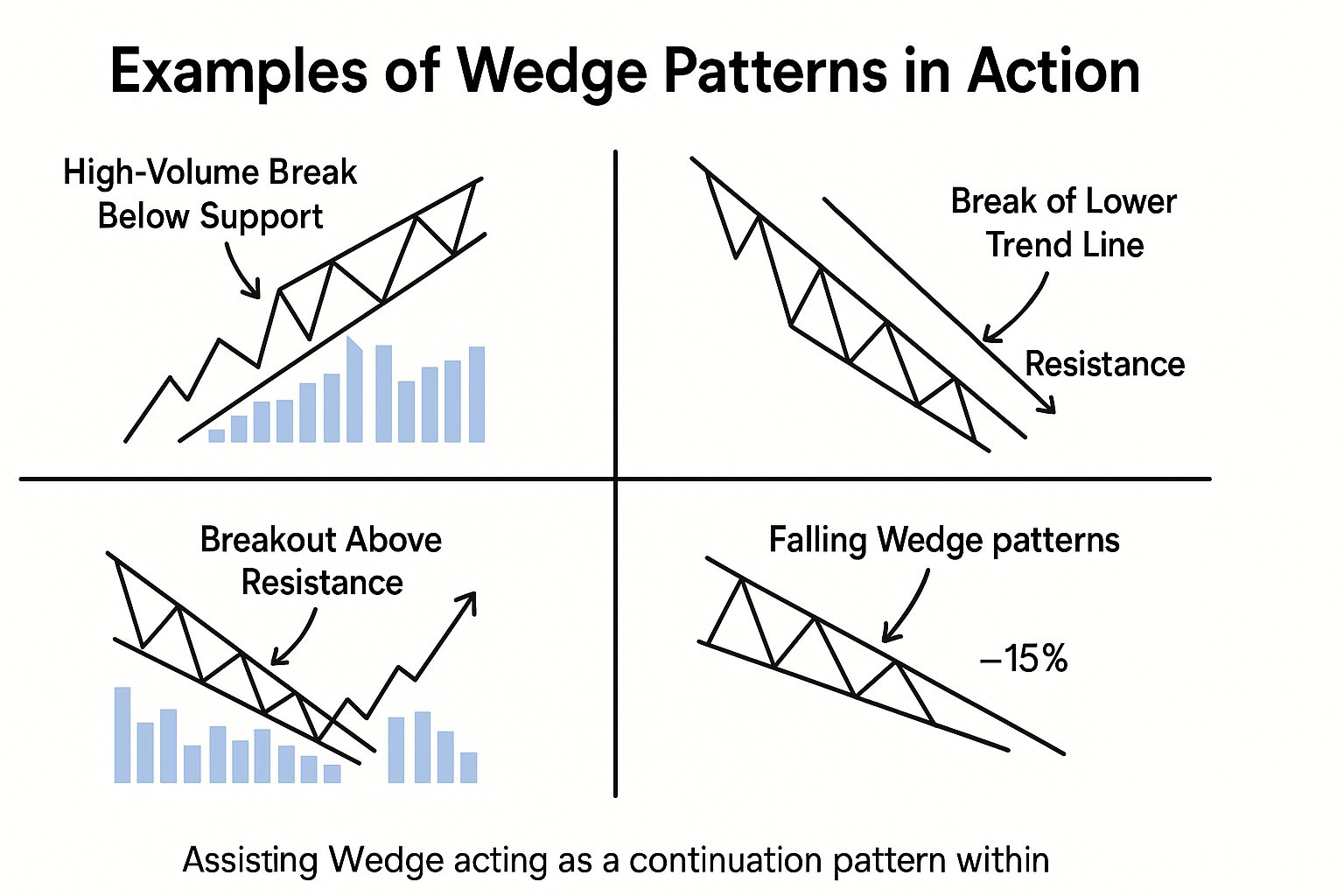 Examples of Wedge Patterns in Action

High-Volume Break Below Support

Break of Lower Trend Line

Resistance

Breakout Above Resistance

Falling Wedge patterns

−15%

Assisting Wedge acting as a continuation pattern within